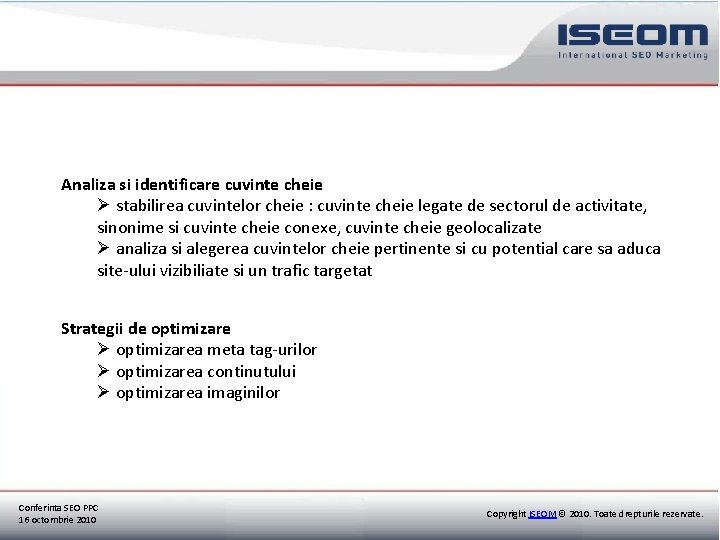 ISEOM
International SEO Marketing

Analiza si identificare cuvinte cheie
➢ stabilirea cuvintelor cheie : cuvinte cheie legate de sectorul de activitate, sinonime si cuvinte cheie conexe, cuvinte cheie geolocalizate
➢ analiza si alegerea cuvintelor cheie pertinente si cu potential care sa aduca site-ului vizibiliate si un trafic targetat

Strategii de optimizare
➢ optimizarea meta tag-urilor
➢ optimizarea continutului
➢ optimizarea imaginilor

Conferinta SEO PPC
16 octombrie 2010

Copyright ISEOM © 2010. Toate drepturile rezervate.